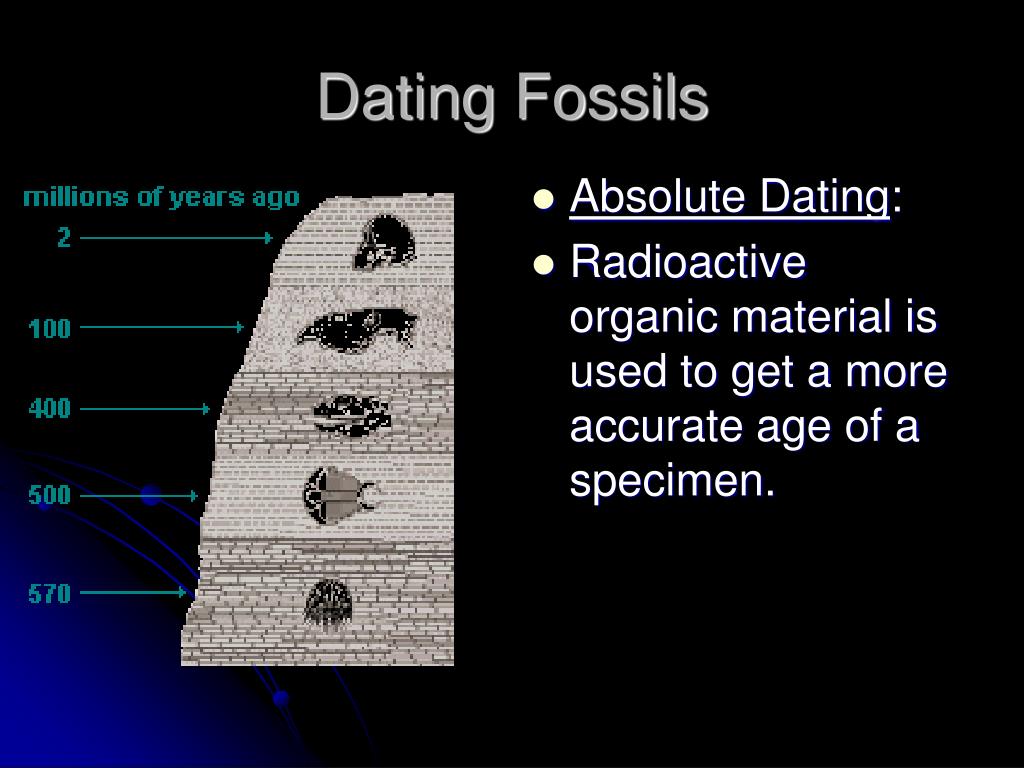 Dating Fossils

millions of years ago
2
100
400
500
570

- Absolute Dating:
- Radioactive organic material is used to get a more accurate age of a specimen.